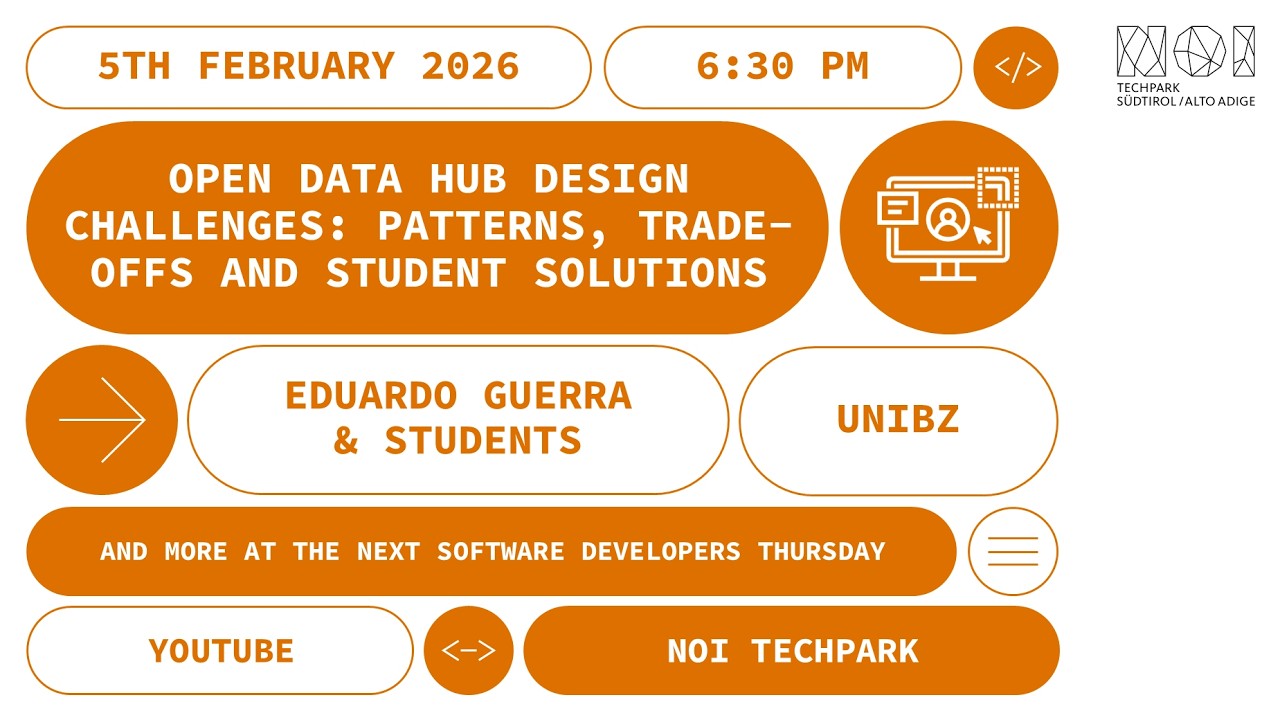 5TH FEBRUARY 2026

6:30 PM

</>

NOI
TECHPARK
SÜDTIROL / ALTO ADIGE

OPEN DATA HUB DESIGN CHALLENGES: PATTERNS, TRADE-OFFS AND STUDENT SOLUTIONS

EDUARDO GUERRA & STUDENTS

UNIBZ

AND MORE AT THE NEXT SOFTWARE DEVELOPERS THURSDAY

YOUTUBE

<->

NOI TECHPARK